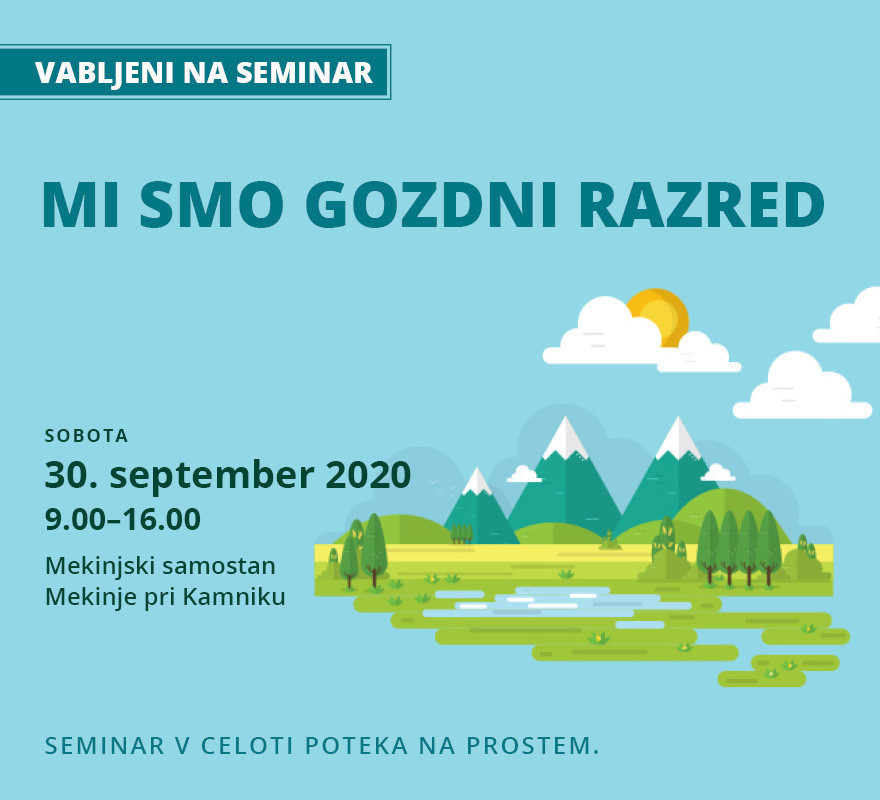 VABLJENI NA SEMINAR

MI SMO GOZDNI RAZRED

SOBOTA
30. september 2020
9.00–16.00

Mekinjski samostan
Mekinje pri Kamniku

SEMINAR V CELOTI POTEKA NA PROSTEM.